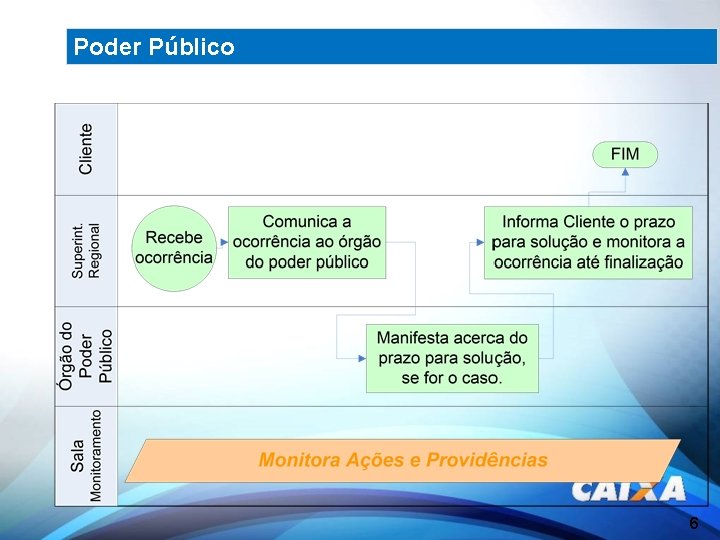 Poder Público

Cliente

FIM

Superint. Regional

Recebe ocorrência

Comunica a ocorrência ao órgão do poder público

Informa Cliente o prazo para solução e monitora a ocorrência até finalização

Órgão do Poder Público

Manifesta acerca do prazo para solução, se for o caso.

Sala Monitoramento

Monitora Ações e Providências

CAIXA

6